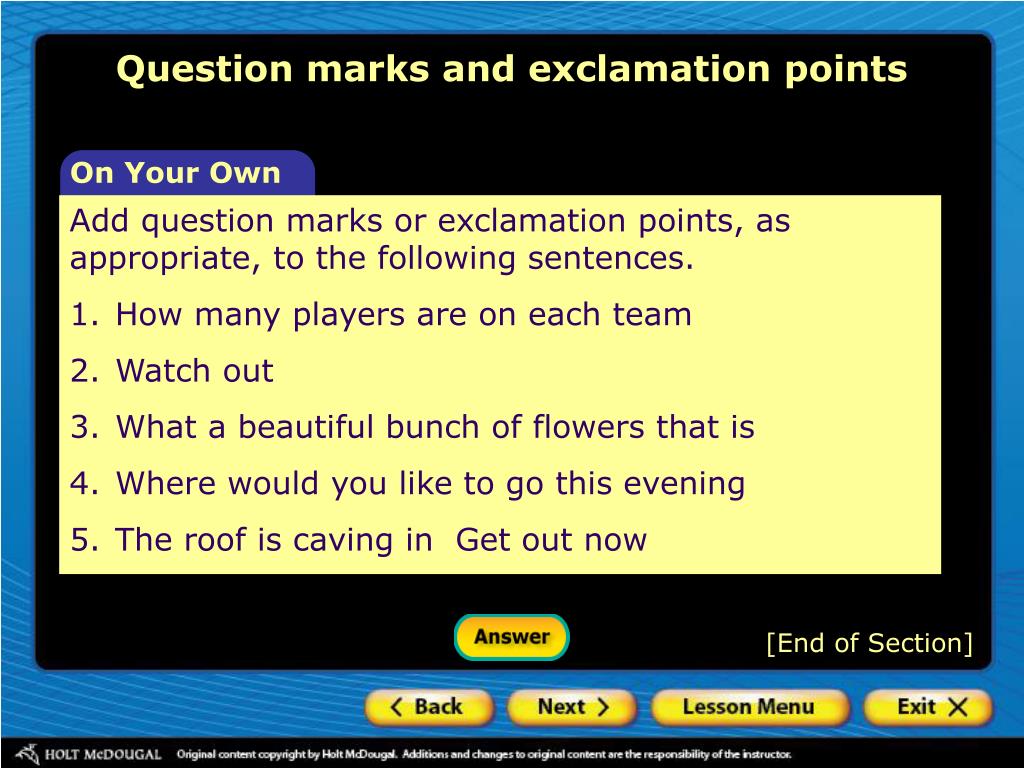 Question marks and exclamation points

On Your Own

Add question marks or exclamation points, as appropriate, to the following sentences.

1. How many players are on each team

2. Watch out

3. What a beautiful bunch of flowers that is

4. Where would you like to go this evening

5. The roof is caving in  Get out now

Answer

[End of Section]

Back

Next

Lesson Menu

Exit

HOLT McDOUGAL Original content copyright by Holt McDougal. Additions and changes to original content are the responsibility of the instructor.